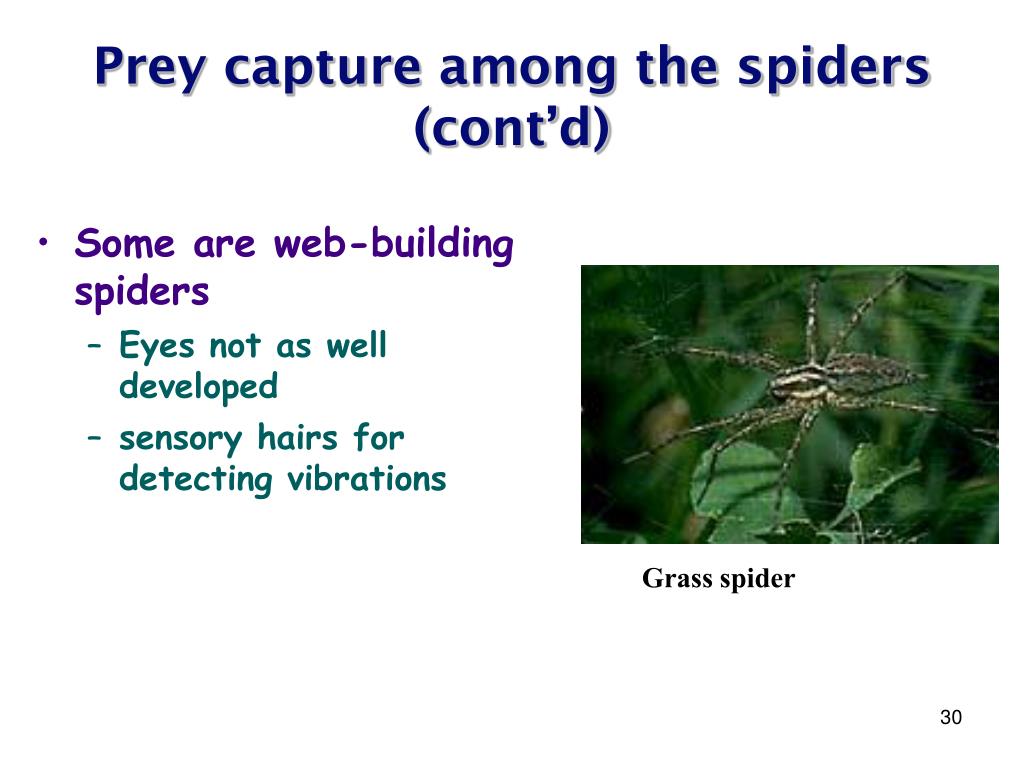 Prey capture among the spiders (cont’d)

• Some are web-building spiders
– Eyes not as well developed
– sensory hairs for detecting vibrations

Grass spider

30